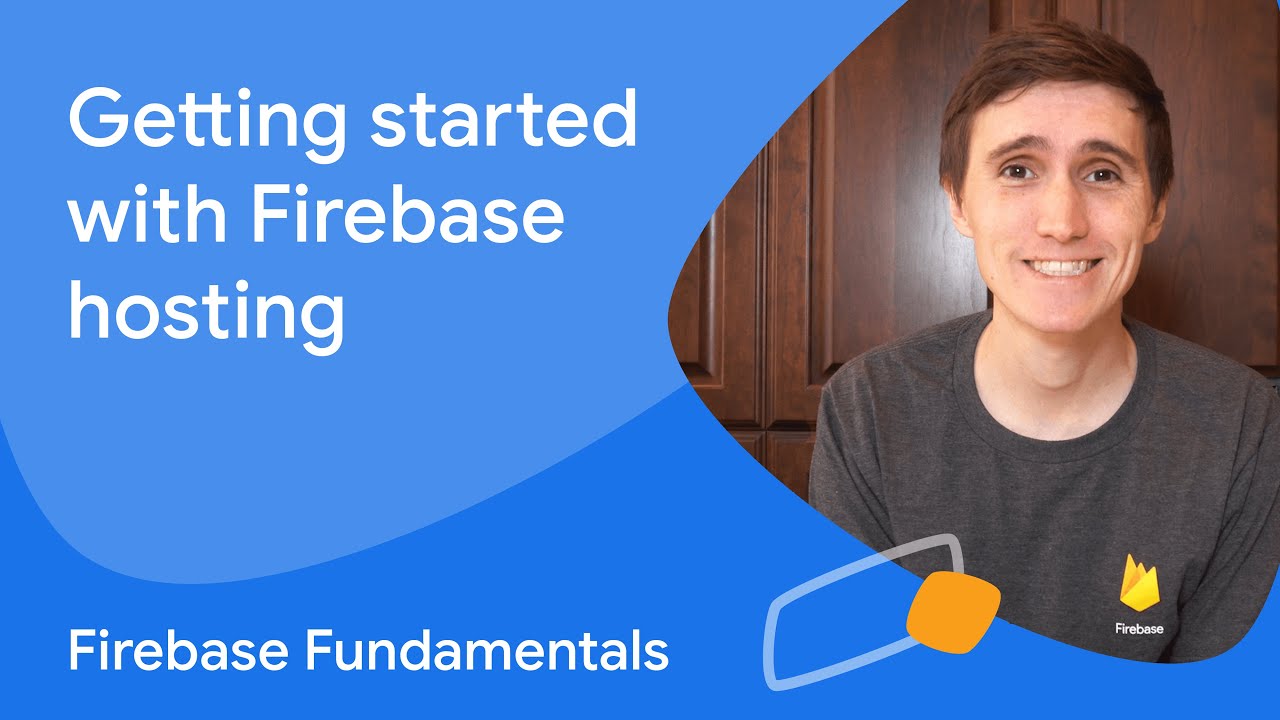 Getting started with Firebase hosting

Firebase Fundamentals

Firebase